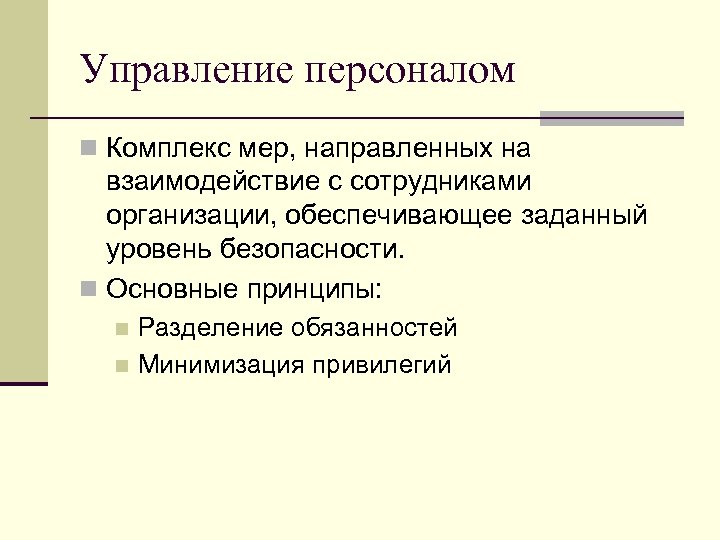 Управление персоналом

Комплекс мер, направленных на взаимодействие с сотрудниками организации, обеспечивающее заданный уровень безопасности.

Основные принципы:

Разделение обязанностей

Минимизация привилегий